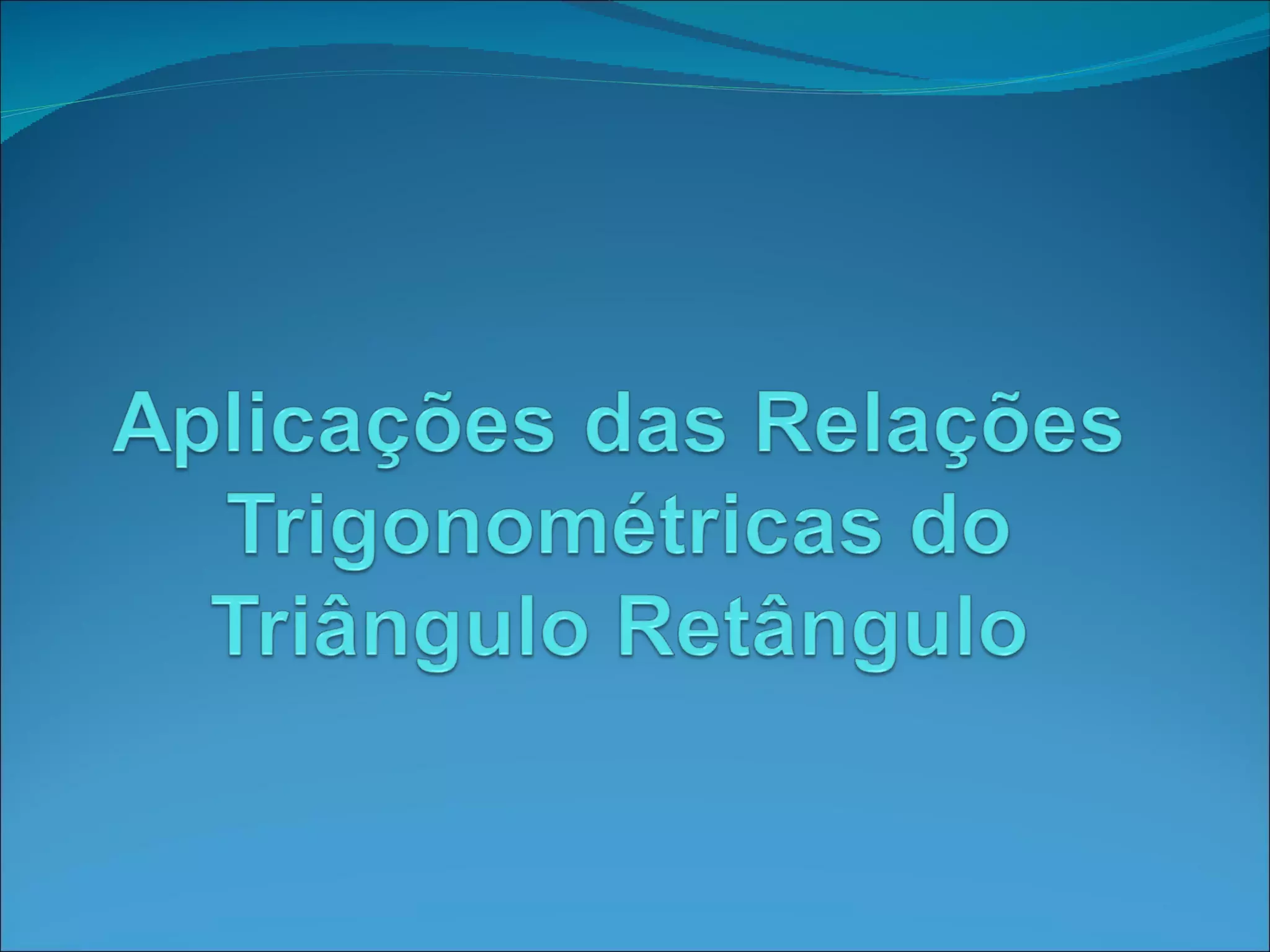 Aplicações das Relações Trigonométricas do Triângulo Retângulo